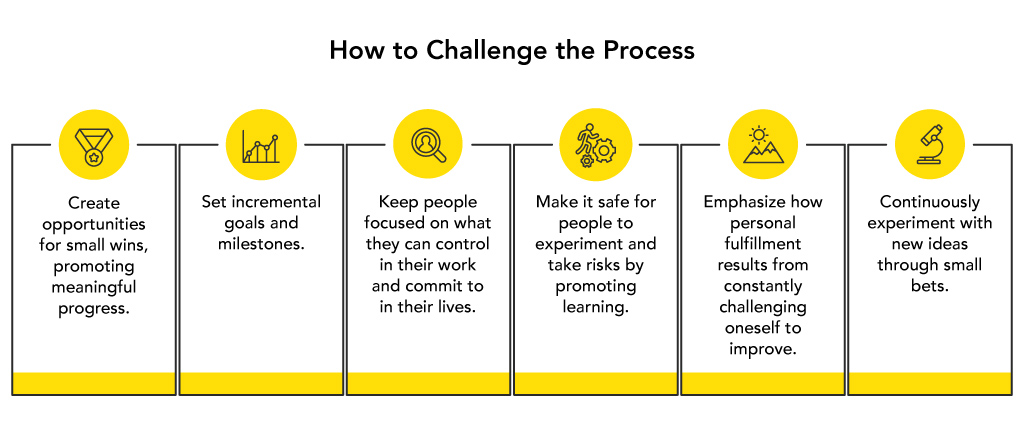 How to Challenge the Process

Create opportunities for small wins, promoting meaningful progress.

Set incremental goals and milestones.

Keep people focused on what they can control in their work and commit to in their lives.

Make it safe for people to experiment and take risks by promoting learning.

Emphasize how personal fulfillment results from constantly challenging oneself to improve.

Continuously experiment with new ideas through small bets.